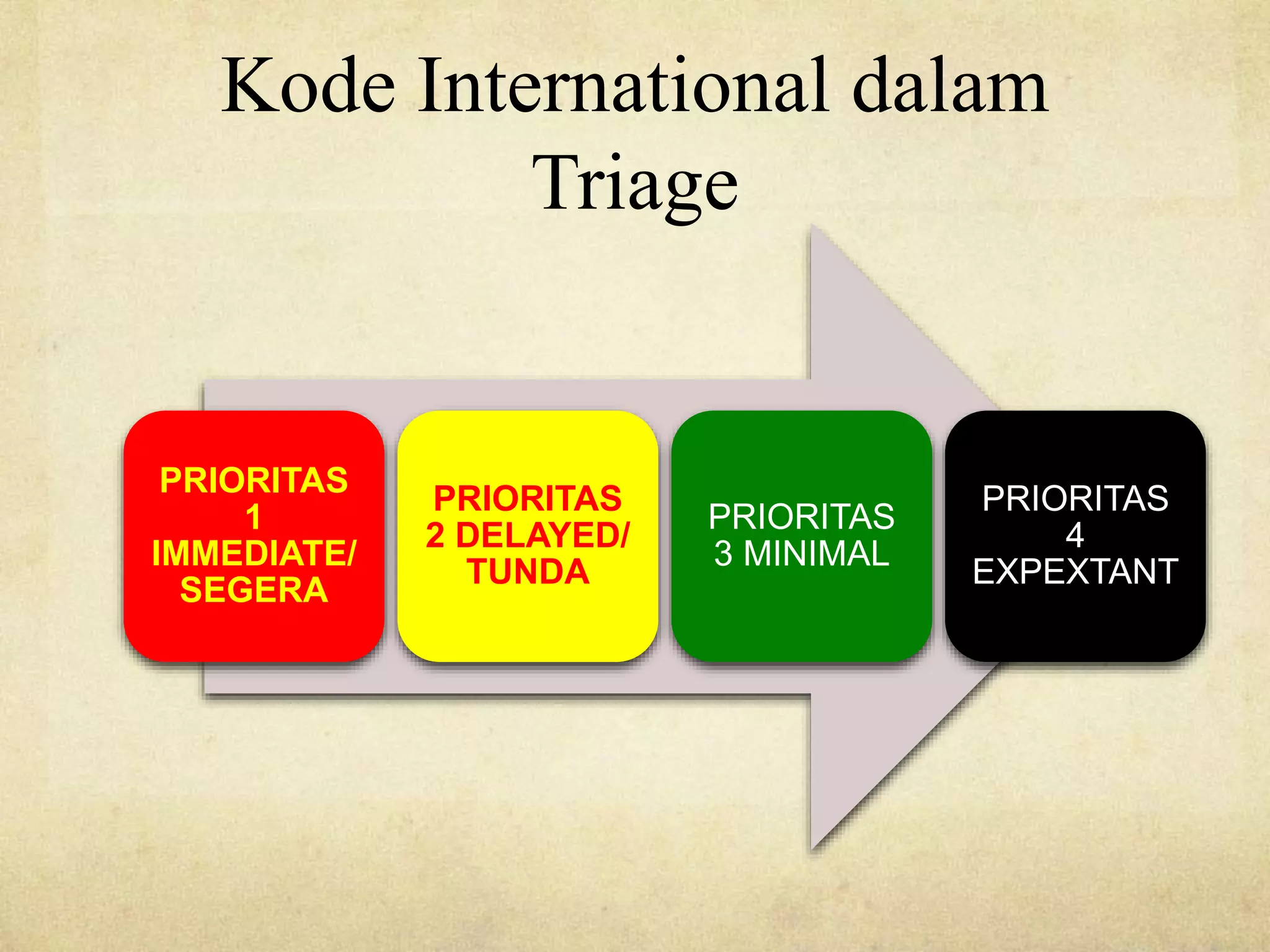 Kode International dalam Triage

PRIORITAS 1 IMMEDIATE/ SEGERA

PRIORITAS 2 DELAYED/ TUNDA

PRIORITAS 3 MINIMAL

PRIORITAS 4 EXPEXTANT